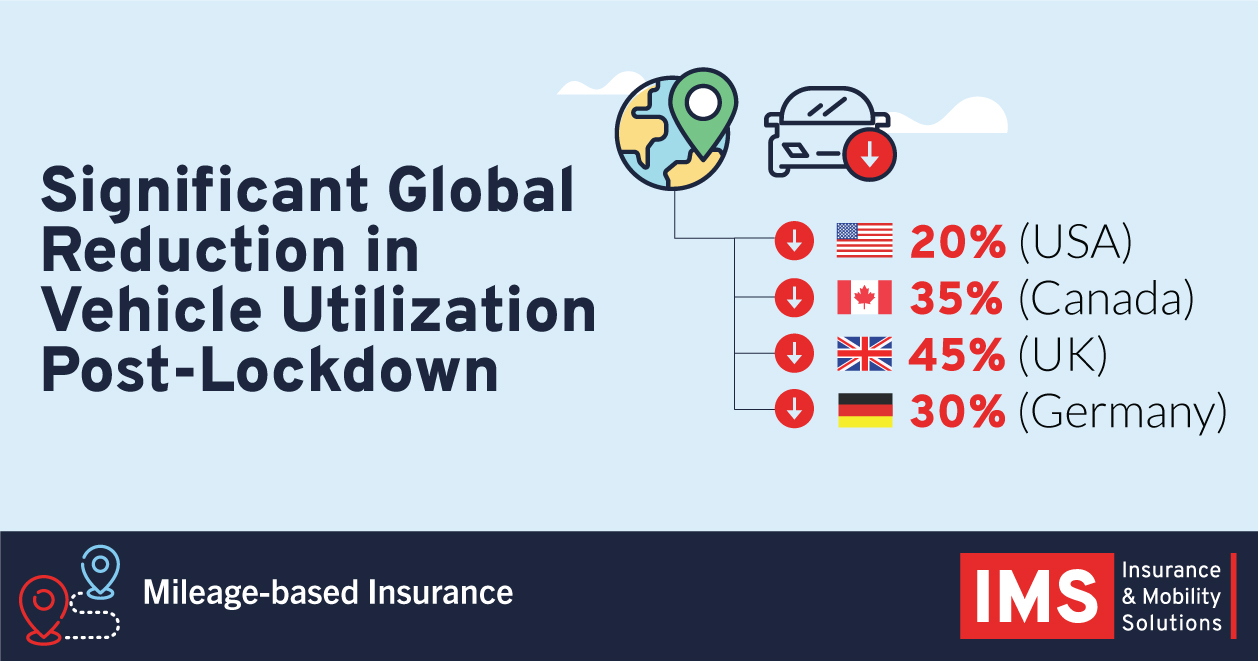 Significant Global Reduction in Vehicle Utilization Post-Lockdown

20% (USA)
35% (Canada)
45% (UK)
30% (Germany)

Mileage-based Insurance

IMS Insurance & Mobility Solutions